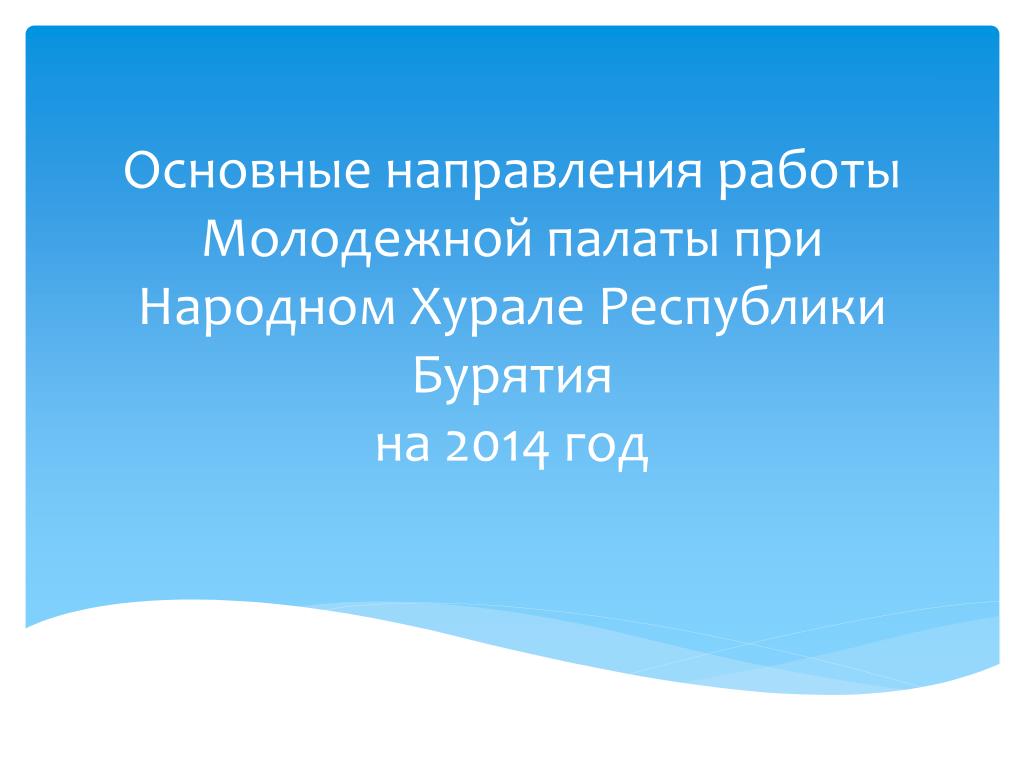 Основные направления работы Молодежной палаты при Народном Хурале Республики Бурятия
на 2014 год